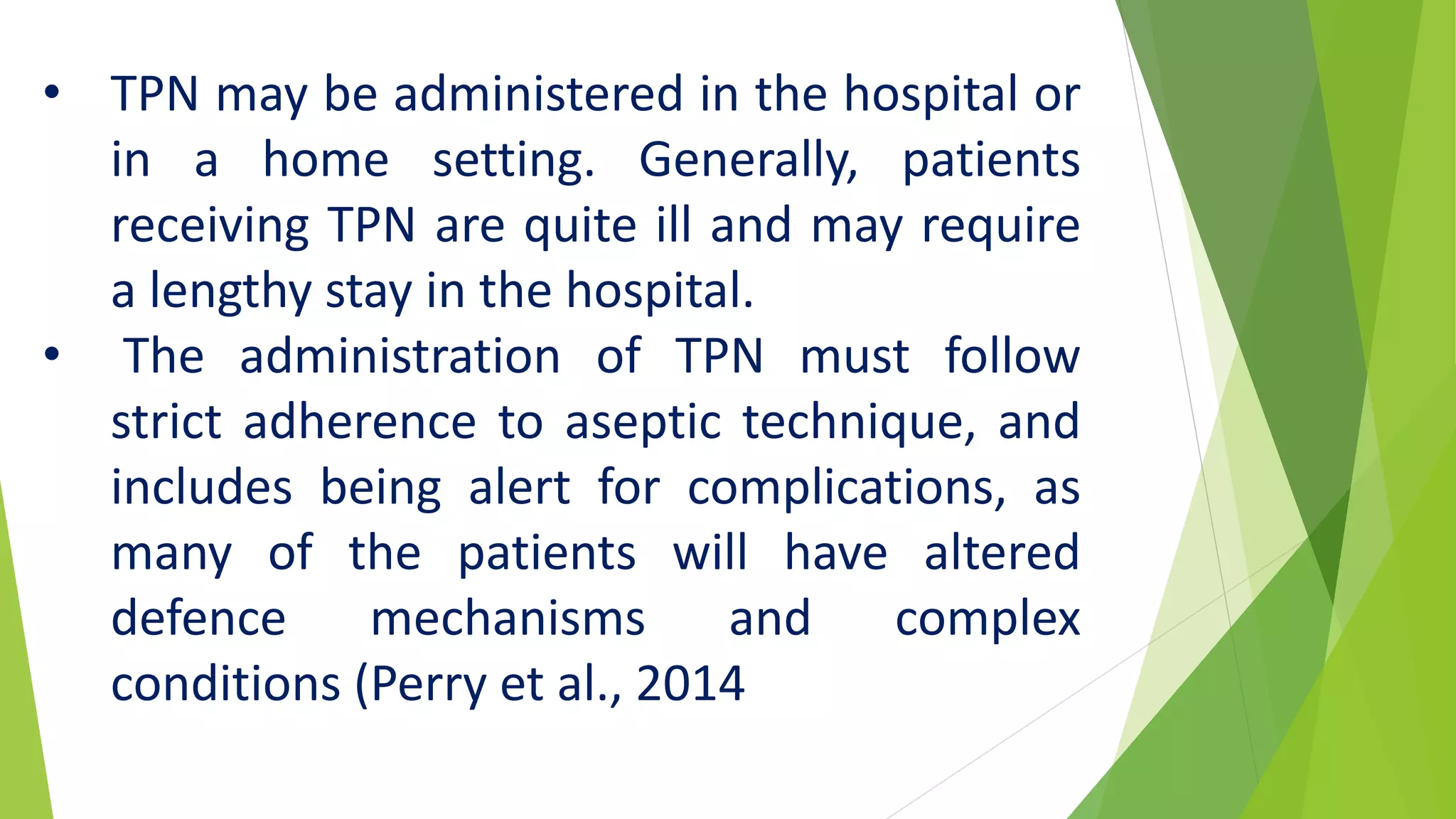 • TPN may be administered in the hospital or in a home setting. Generally, patients receiving TPN are quite ill and may require a lengthy stay in the hospital.

• The administration of TPN must follow strict adherence to aseptic technique, and includes being alert for complications, as many of the patients will have altered defence mechanisms and complex conditions (Perry et al., 2014